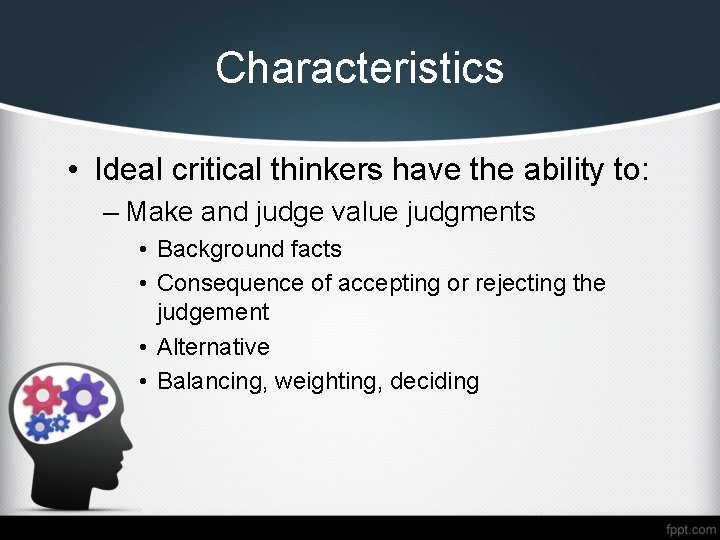 Characteristics

• Ideal critical thinkers have the ability to:
– Make and judge value judgments
• Background facts
• Consequence of accepting or rejecting the judgement
• Alternative
• Balancing, weighting, deciding

fppt.com